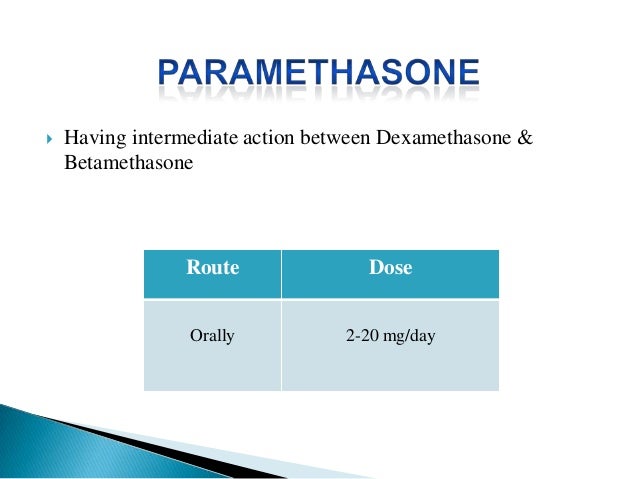 PARAMETHASONE

Having intermediate action between Dexamethasone & Betamethasone

| Route | Dose |
|---|---|
| Orally | 2-20 mg/day |